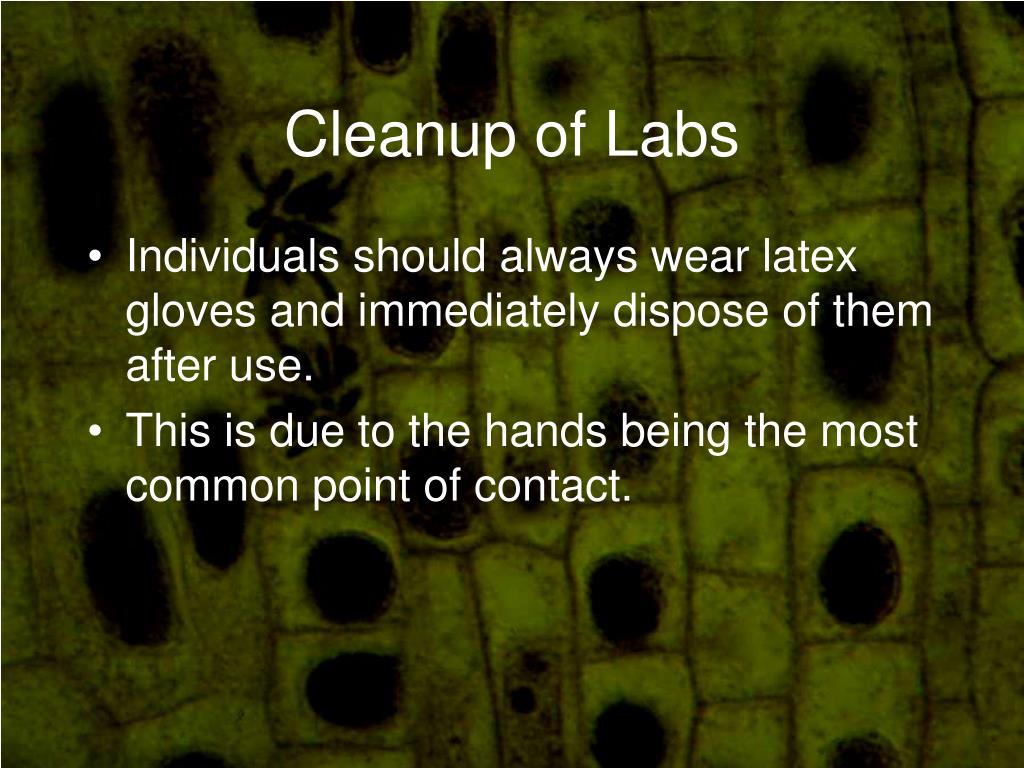 Cleanup of Labs

• Individuals should always wear latex gloves and immediately dispose of them after use.
• This is due to the hands being the most common point of contact.